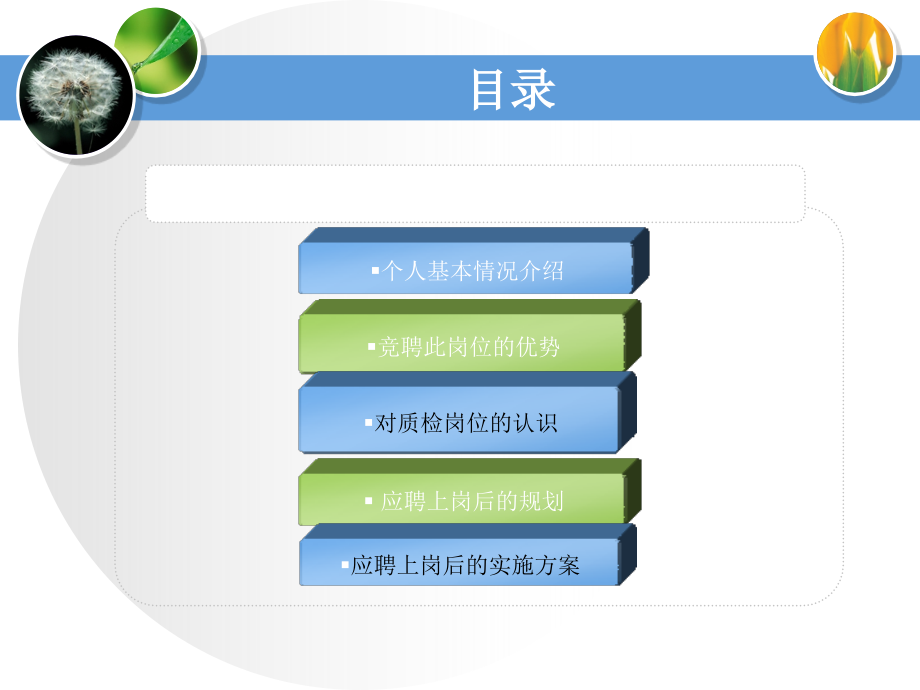 目录

▪个人基本情况介绍

▪竞聘此岗位的优势

▪对质检岗位的认识

▪ 应聘上岗后的规划

▪应聘上岗后的实施方案